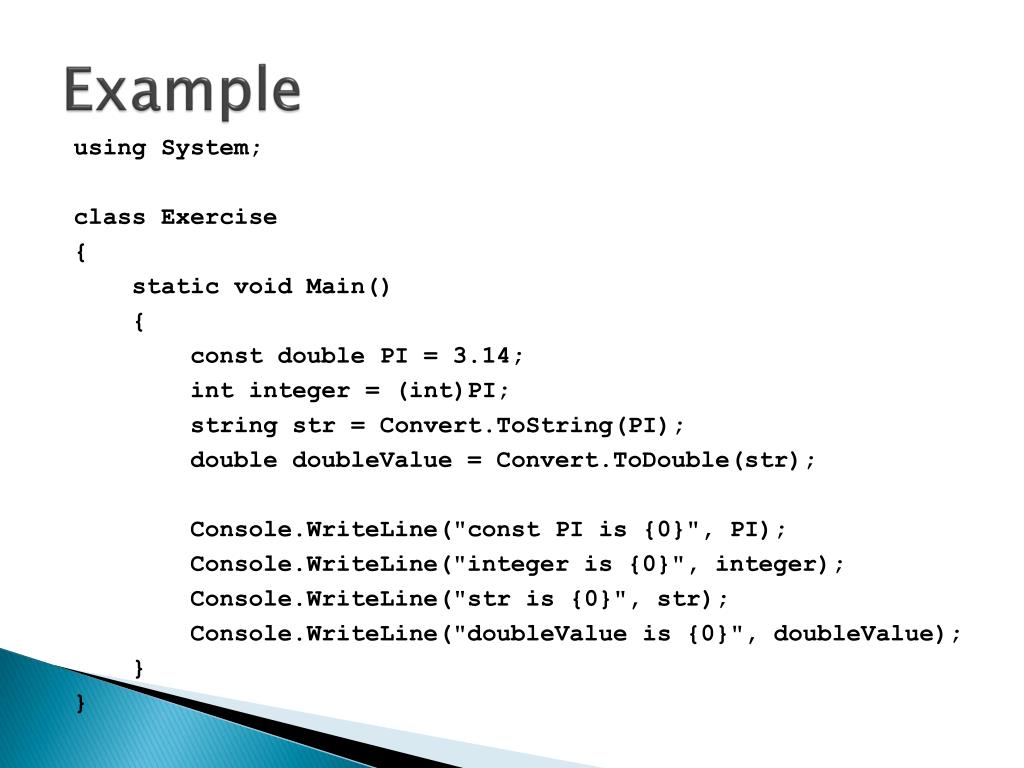 Example

using System;

class Exercise
{
    static void Main()
    {
        const double PI = 3.14;
        int integer = (int)PI;
        string str = Convert.ToString(PI);
        double doubleValue = Convert.ToDouble(str);

        Console.WriteLine("const PI is {0}", PI);
        Console.WriteLine("integer is {0}", integer);
        Console.WriteLine("str is {0}", str);
        Console.WriteLine("doubleValue is {0}", doubleValue);
    }
}